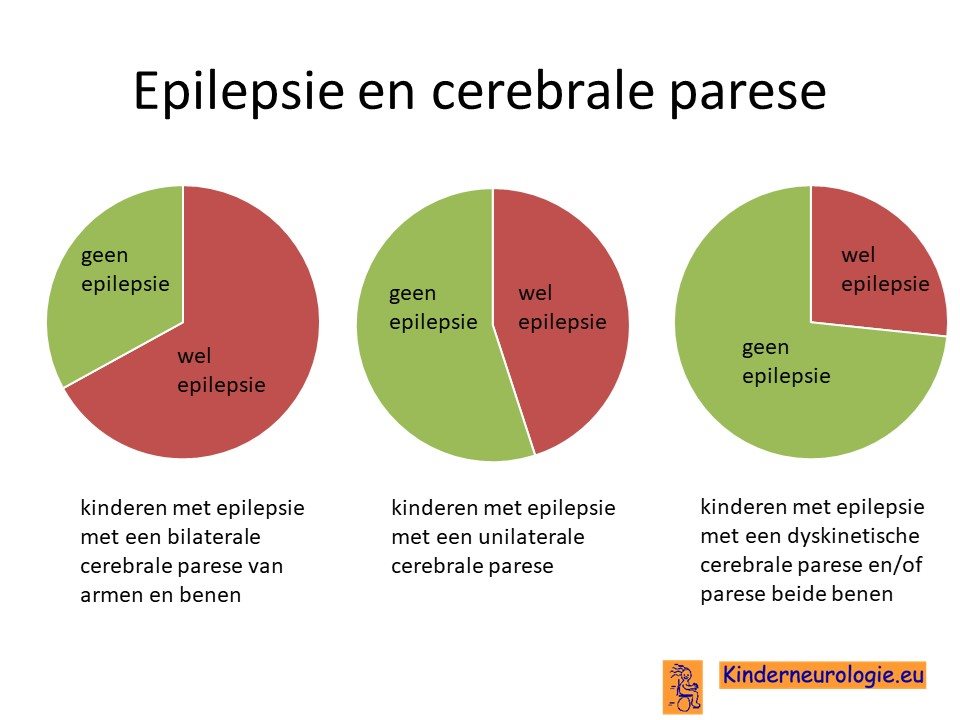 Epilepsie en cerebrale parese

geen epilepsie

wel epilepsie

geen epilepsie

wel epilepsie

wel epilepsie

geen epilepsie

kinderen met epilepsie met een bilaterale cerebrale parese van armen en benen

kinderen met epilepsie met een unilaterale cerebrale parese

kinderen met epilepsie met een dyskinetische cerebrale parese en/of parese beide benen

Kinderneurologie.eu